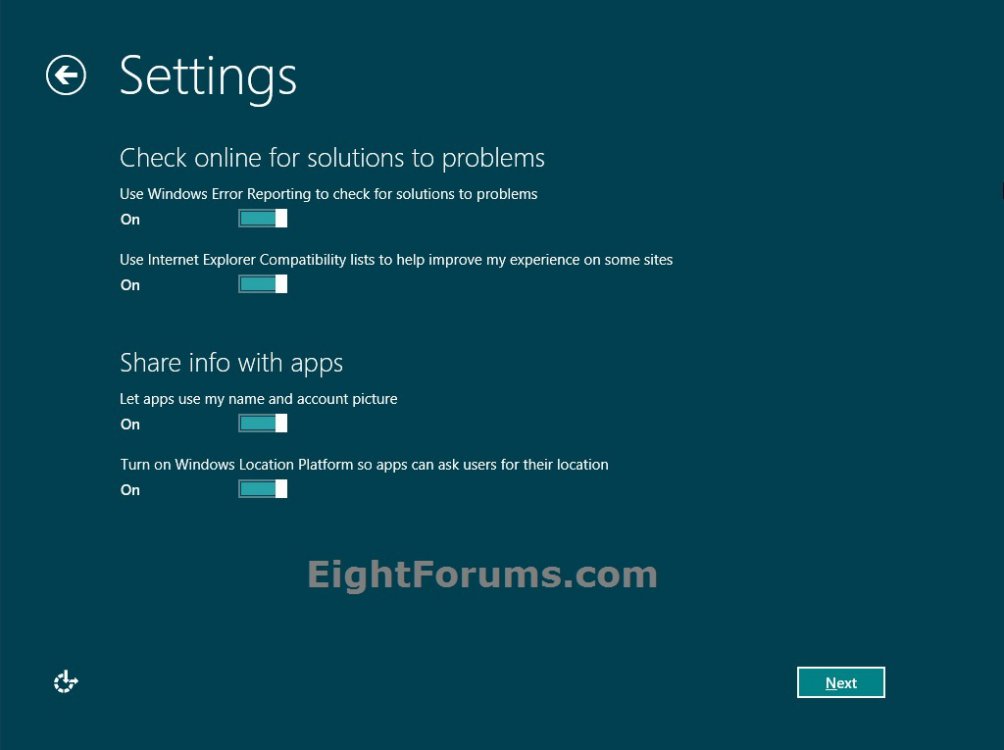 Settings

Check online for solutions to problems

Use Windows Error Reporting to check for solutions to problems

On

Use Internet Explorer Compatibility lists to help improve my experience on some sites

On

Share info with apps

Let apps use my name and account picture

On

Turn on Windows Location Platform so apps can ask users for their location

On

EightForums.com

Next